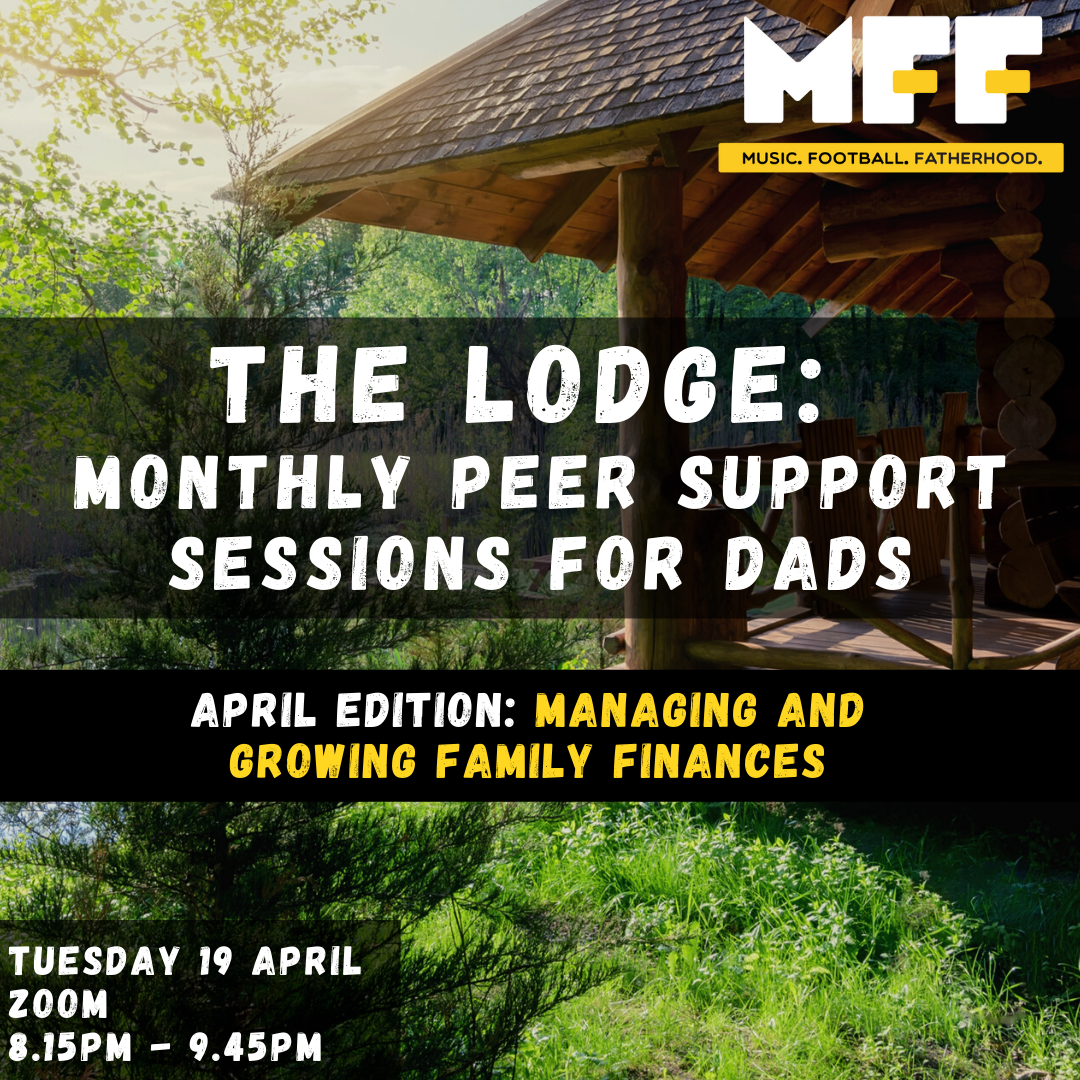 MFF
MUSIC. FOOTBALL. FATHERHOOD.

THE LODGE:
MONTHLY PEER SUPPORT SESSIONS FOR DADS

APRIL EDITION: MANAGING AND GROWING FAMILY FINANCES

TUESDAY 19 APRIL
ZOOM
8.15PM - 9.45PM